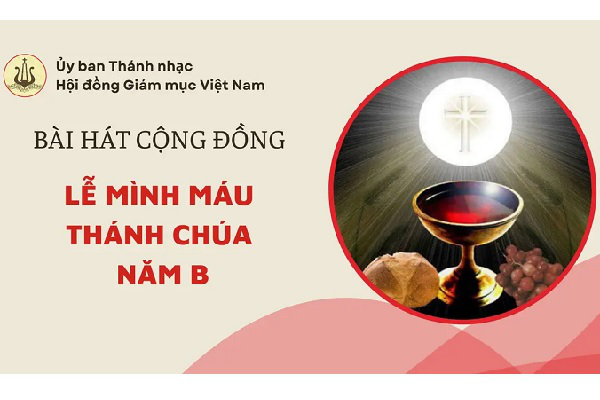 Ủy ban Thánh nhạc
Hội đồng Giám mục Việt Nam

BÀI HÁT CỘNG ĐỒNG

LỄ MÌNH MÁU THÁNH CHÚA NĂM B